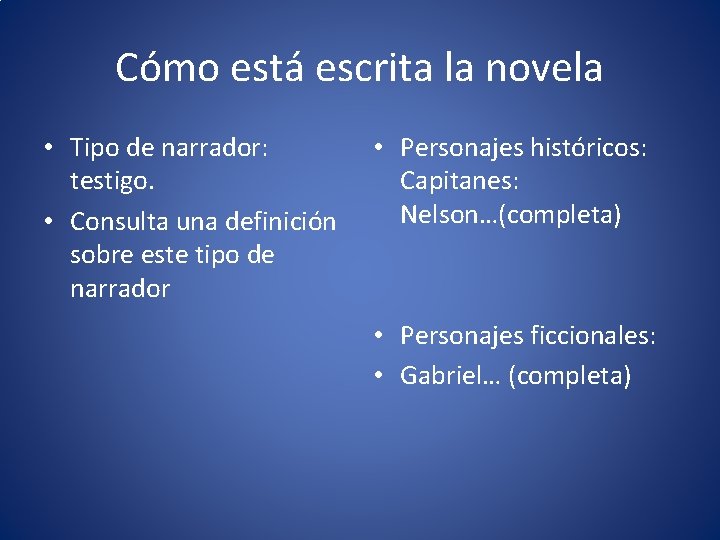 Cómo está escrita la novela

• Tipo de narrador: testigo.
• Consulta una definición sobre este tipo de narrador

• Personajes históricos: Capitanes: Nelson…(completa)

• Personajes ficcionales:
• Gabriel… (completa)